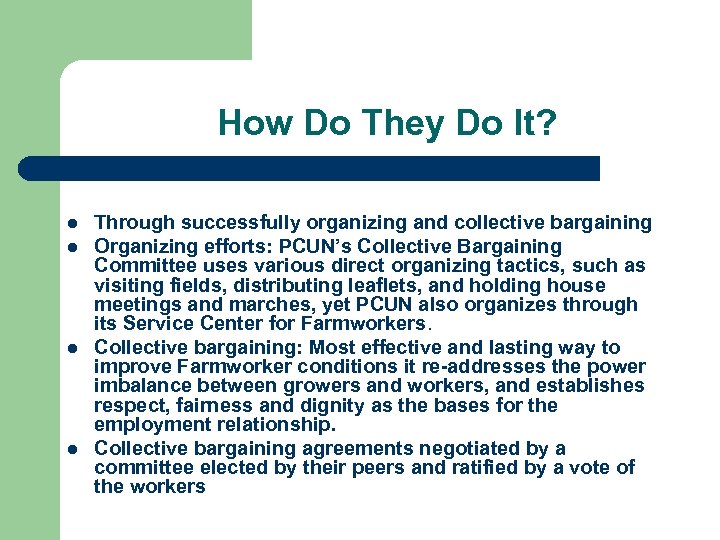 How Do They Do It?

- Through successfully organizing and collective bargaining
- Organizing efforts: PCUN's Collective Bargaining Committee uses various direct organizing tactics, such as visiting fields, distributing leaflets, and holding house meetings and marches, yet PCUN also organizes through its Service Center for Farmworkers.
- Collective bargaining: Most effective and lasting way to improve Farmworker conditions it re-addresses the power imbalance between growers and workers, and establishes respect, fairness and dignity as the bases for the employment relationship.
- Collective bargaining agreements negotiated by a committee elected by their peers and ratified by a vote of the workers